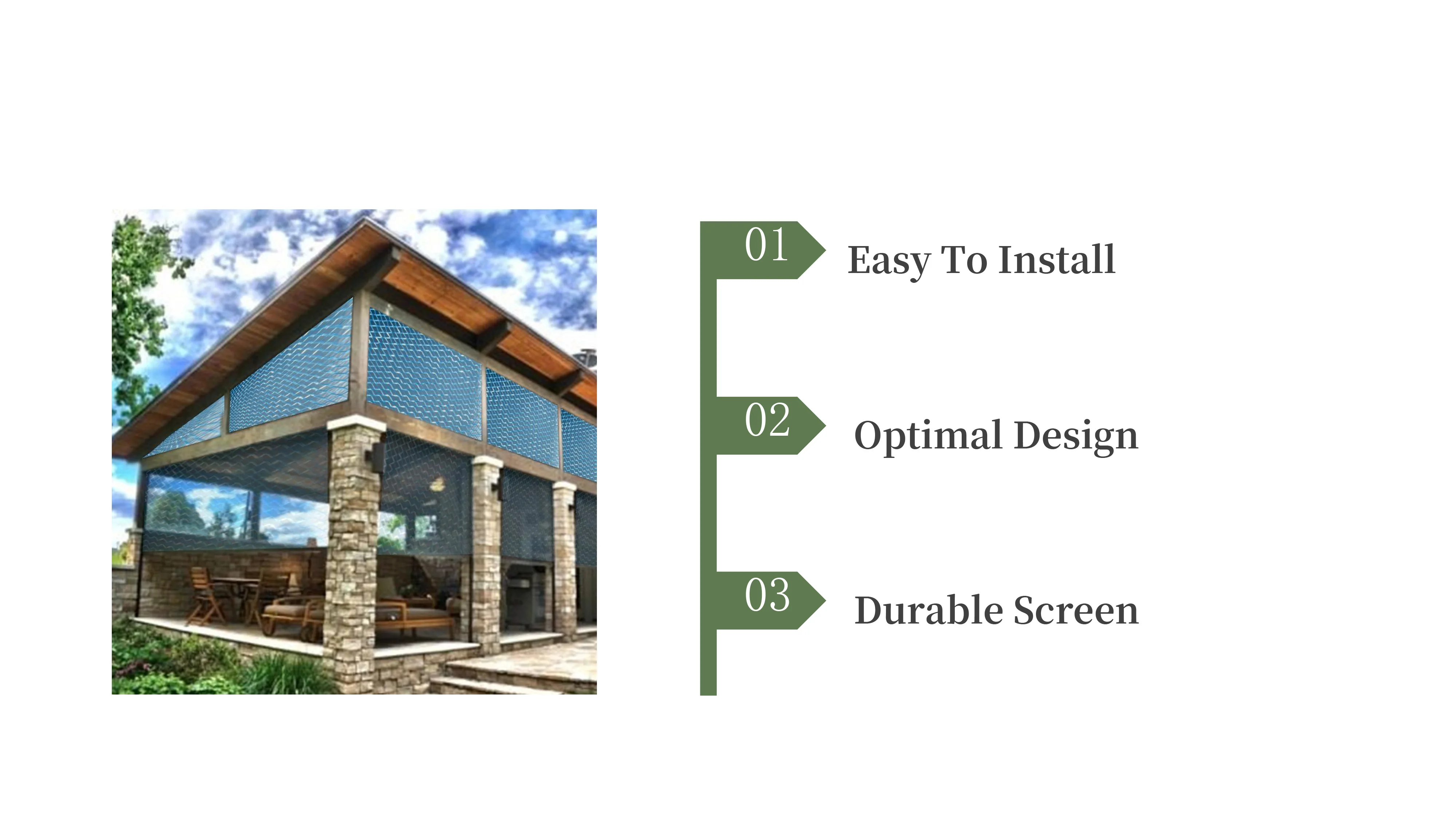 01 Easy To Install

02 Optimal Design

03 Durable Screen